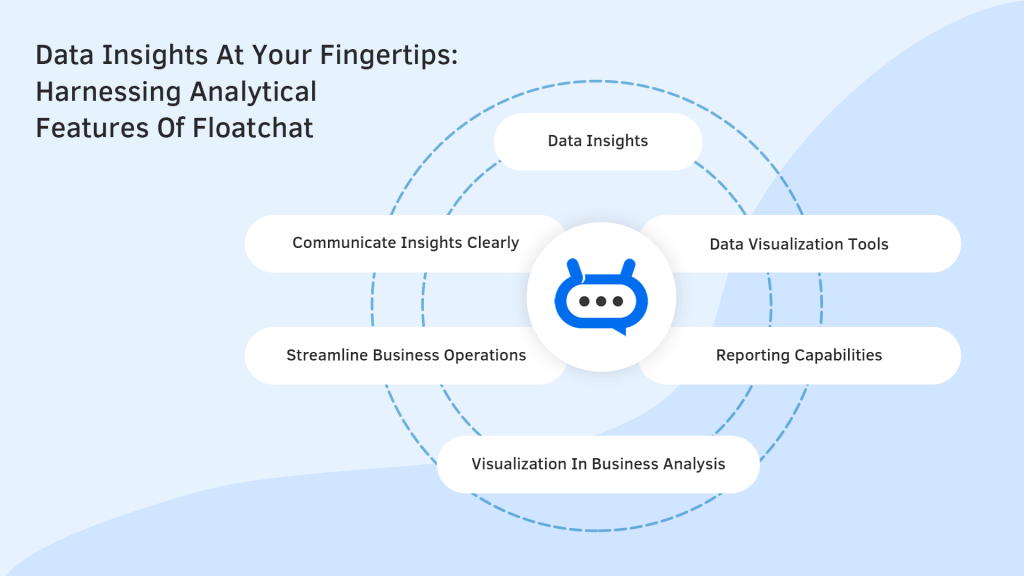 Data Insights At Your Fingertips: Harnessing Analytical Features Of Floatchat

Data Insights

Communicate Insights Clearly

Data Visualization Tools

Streamline Business Operations

Reporting Capabilities

Visualization In Business Analysis